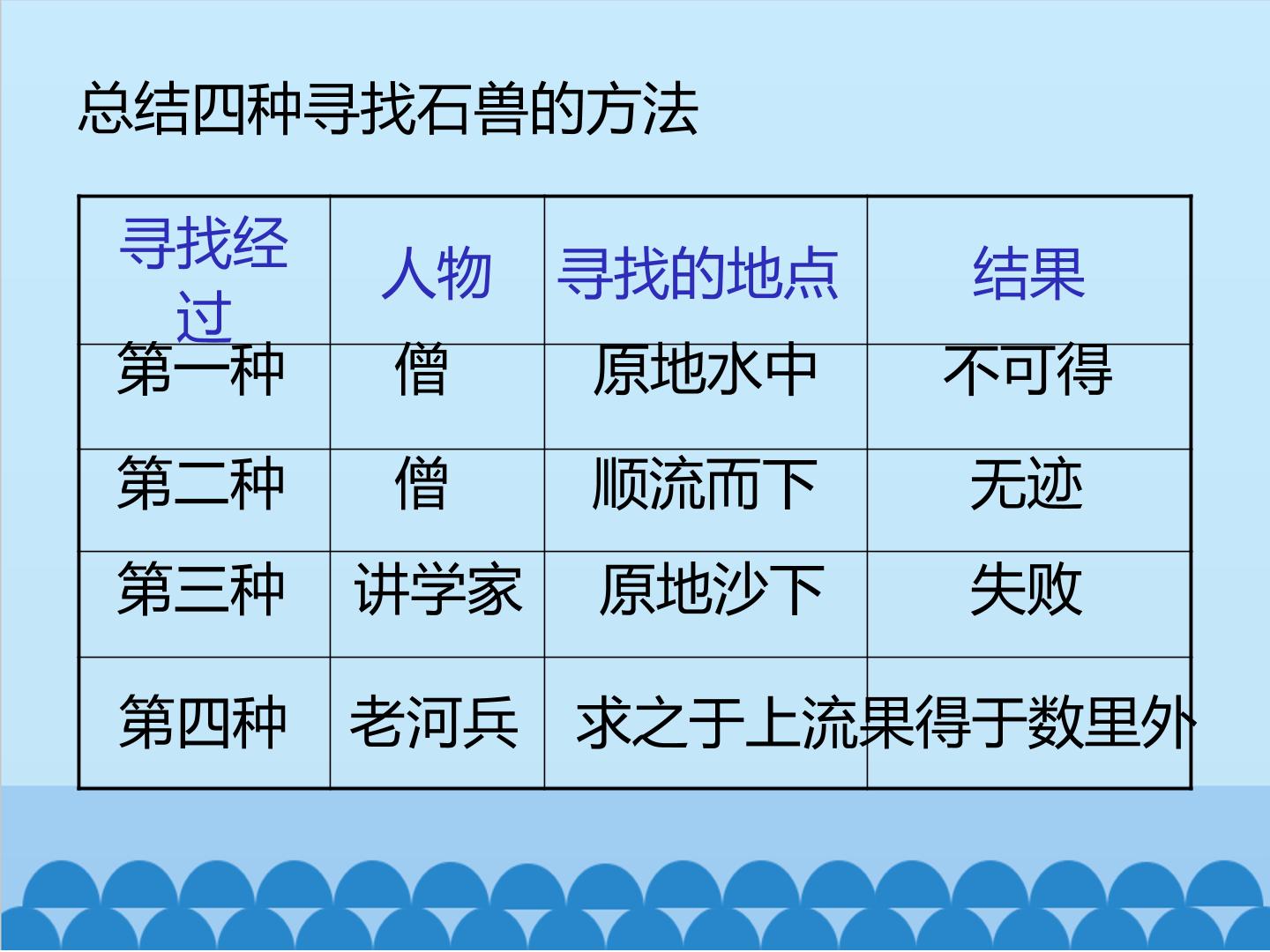 总结四种寻找石兽的方法

| 寻找经过 | 人物 | 寻找的地点 | 结果 |
|---|---|---|---|
| 第一种 | 僧 | 原地水中 | 不可得 |
| 第二种 | 僧 | 顺流而下 | 无迹 |
| 第三种 | 讲学家 | 原地沙下 | 失败 |
| 第四种 | 老河兵 | 求之于上流 | 果得于数里外 |